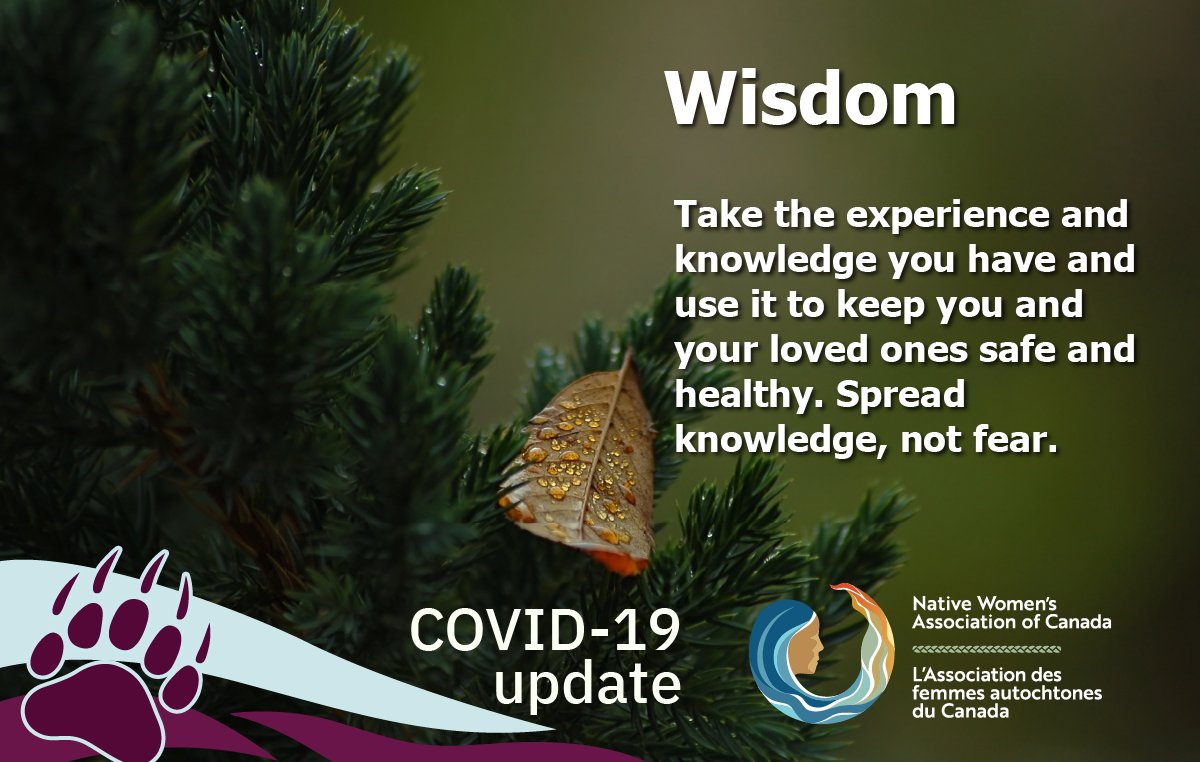 Wisdom

Take the experience and knowledge you have and use it to keep you and your loved ones safe and healthy. Spread knowledge, not fear.

COVID-19 update

Native Women's Association of Canada

L'Association des femmes autochtones du Canada